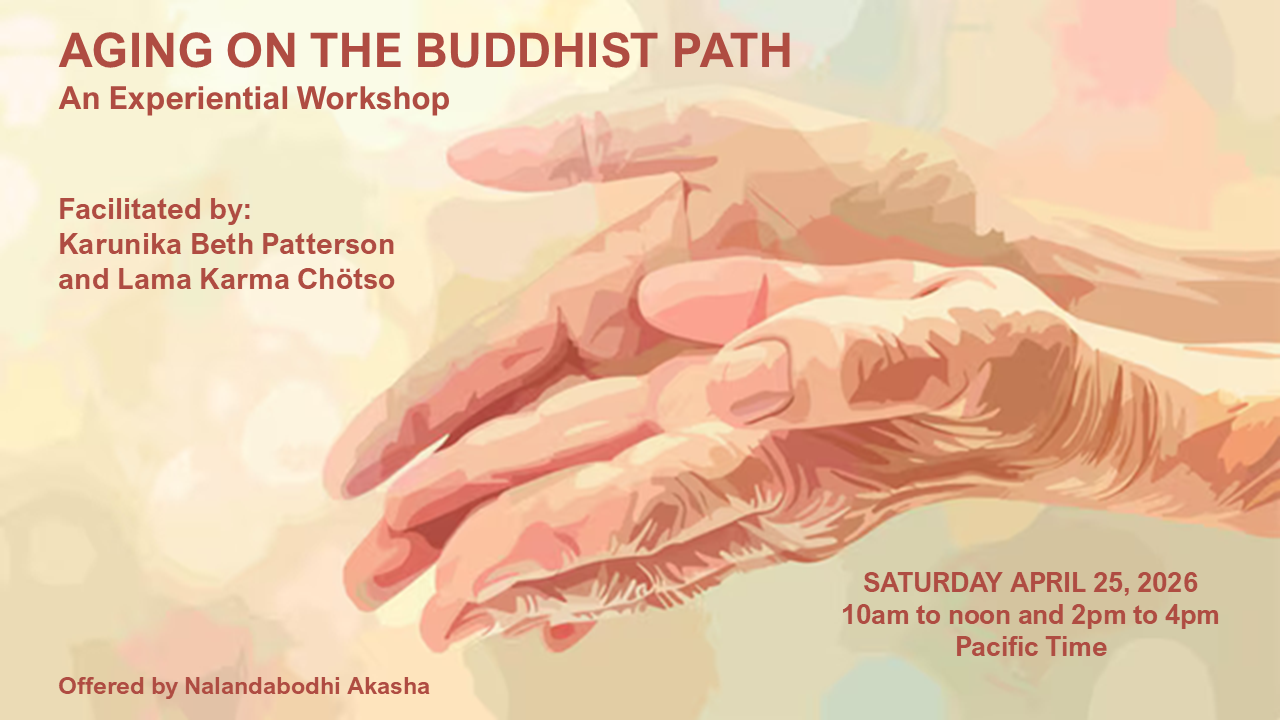 AGING ON THE BUDDHIST PATH
An Experiential Workshop

Facilitated by:
Karunika Beth Patterson
and Lama Karma Chötso

SATURDAY APRIL 25, 2026
10am to noon and 2pm to 4pm
Pacific Time

Offered by Nalandabodhi Akasha